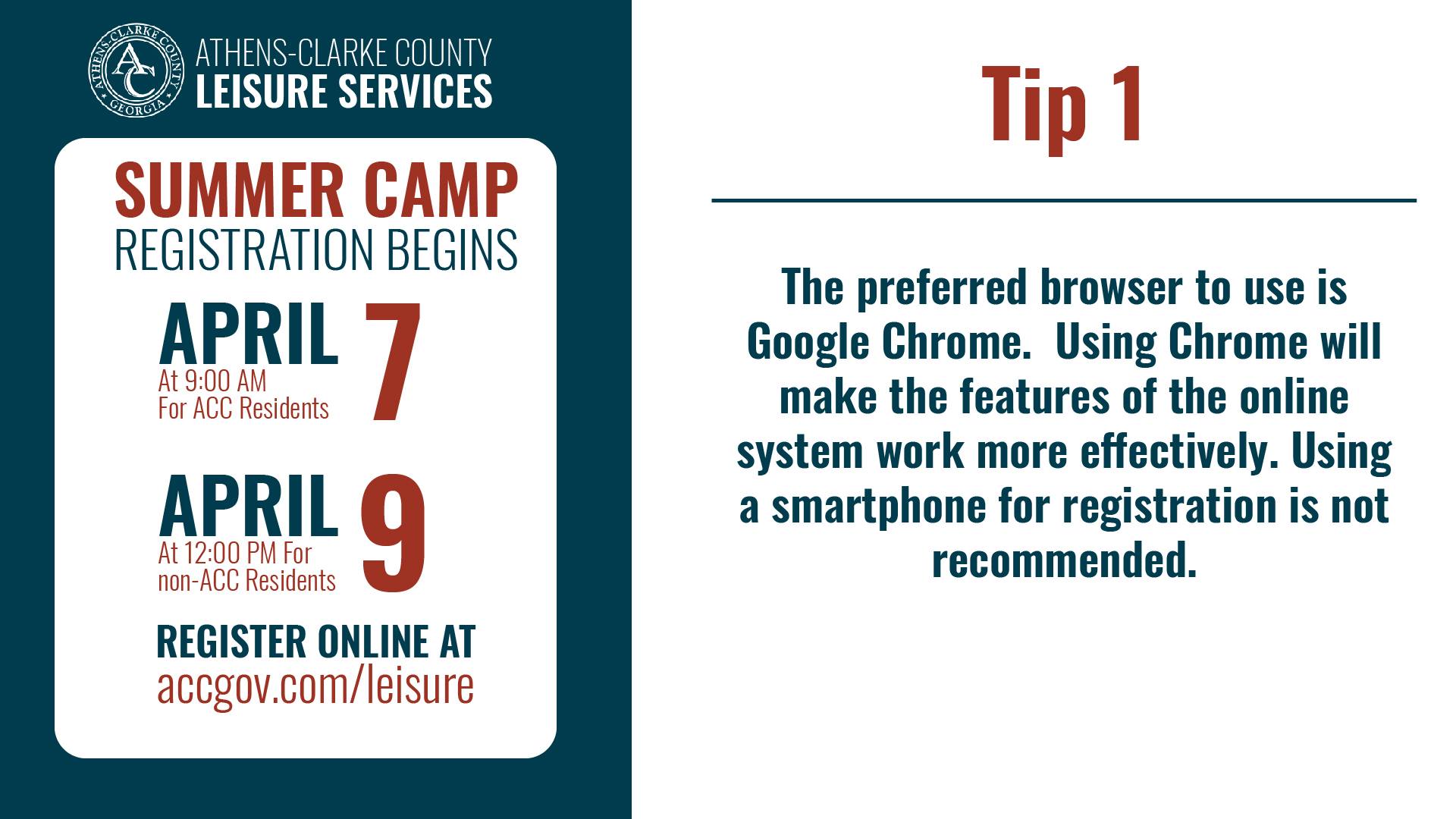 ATHENS-CLARKE COUNTY GEORGIA AC

ATHENS-CLARKE COUNTY
LEISURE SERVICES

SUMMER CAMP
REGISTRATION BEGINS

APRIL 7
At 9:00 AM
For ACC Residents

APRIL 9
At 12:00 PM For
non-ACC Residents

REGISTER ONLINE AT
accgov.com/leisure

Tip 1

The preferred browser to use is Google Chrome. Using Chrome will make the features of the online system work more effectively. Using a smartphone for registration is not recommended.